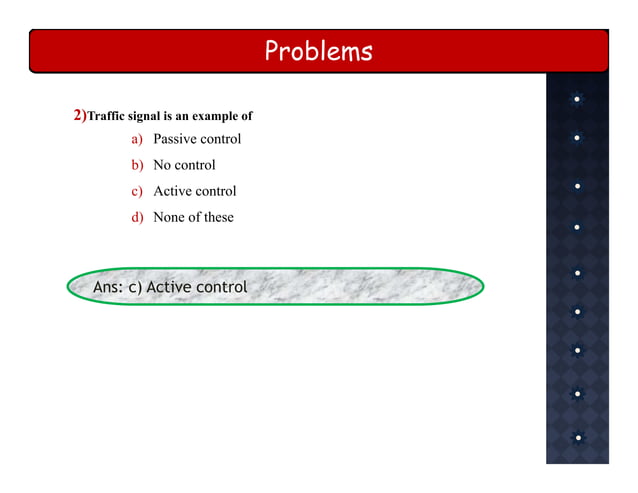 Problems

2)Traffic signal is an example of

a) Passive control

b) No control

c) Active control

d) None of these

Ans: c) Active control